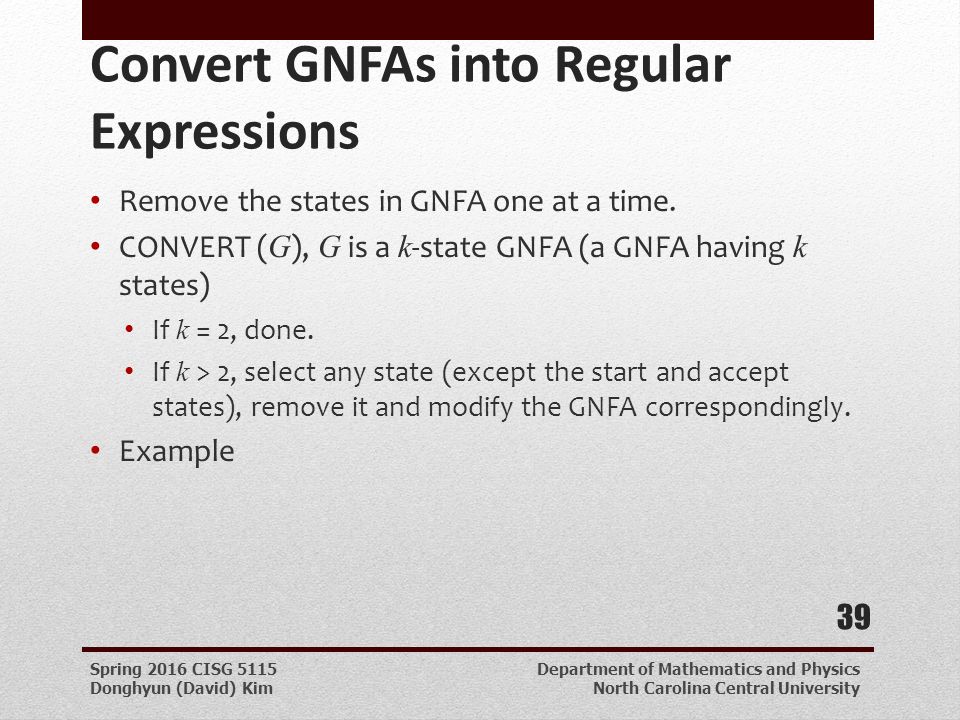 Convert GNFAs into Regular Expressions

• Remove the states in GNFA one at a time.
• CONVERT ($G$), $G$ is a $k$-state GNFA (a GNFA having $k$ states)
  • If $k = 2$, done.
  • If $k > 2$, select any state (except the start and accept states), remove it and modify the GNFA correspondingly.
• Example

39

Spring 2016 CISG 5115
Donghyun (David) Kim

Department of Mathematics and Physics
North Carolina Central University